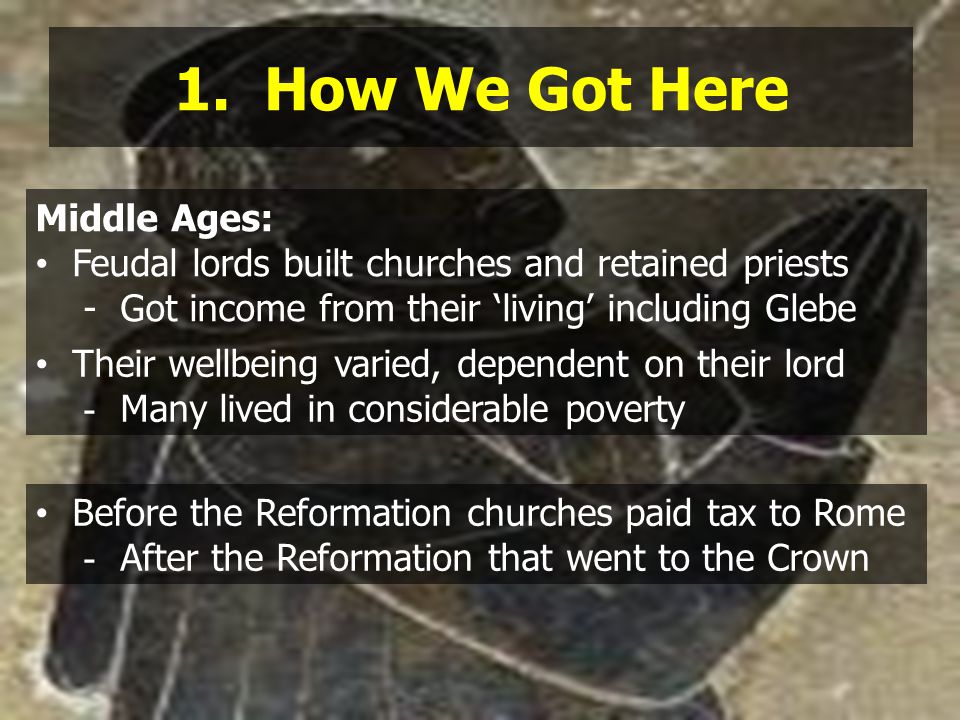 1. How We Got Here

Middle Ages:
• Feudal lords built churches and retained priests
- Got income from their ‘living’ including Glebe
• Their wellbeing varied, dependent on their lord
- Many lived in considerable poverty

• Before the Reformation churches paid tax to Rome
- After the Reformation that went to the Crown